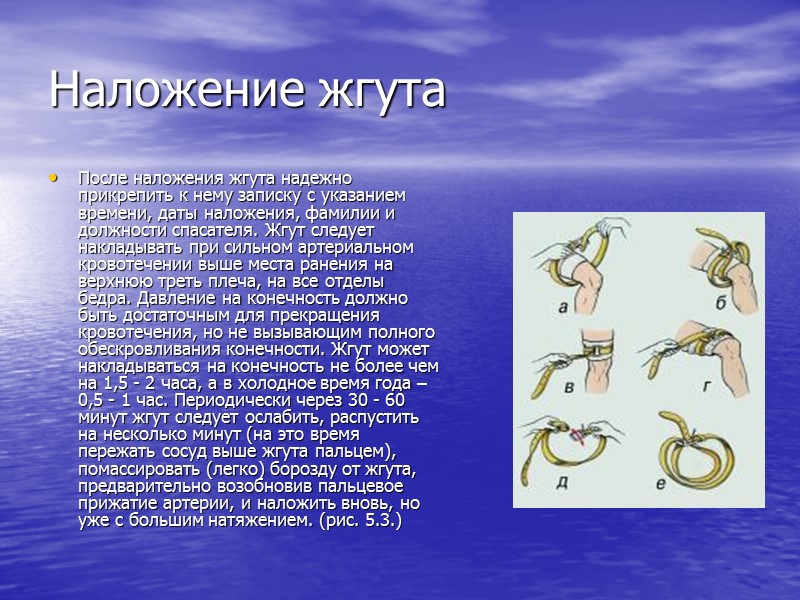 Наложение жгута

• После наложения жгута надежно прикрепить к нему записку с указанием времени, даты наложения, фамилии и должности спасателя. Жгут следует накладывать при сильном артериальном кровотечении выше места ранения на верхнюю треть плеча, на все отделы бедра. Давление на конечность должно быть достаточным для прекращения кровотечения, но не вызывающим полного обескровливания конечности. Жгут может накладываться на конечность не более чем на 1,5 - 2 часа, а в холодное время года – 0,5 - 1 час. Периодически через 30 - 60 минут жгут следует ослабить, распустить на несколько минут (на это время пережать сосуд выше жгута пальцем), помассировать (легко) борозду от жгута, предварительно возобновив пальцевое прижатие артерии, и наложить вновь, но уже с большим натяжением. (рис. 5.3.)

а
б
в
г
д
е